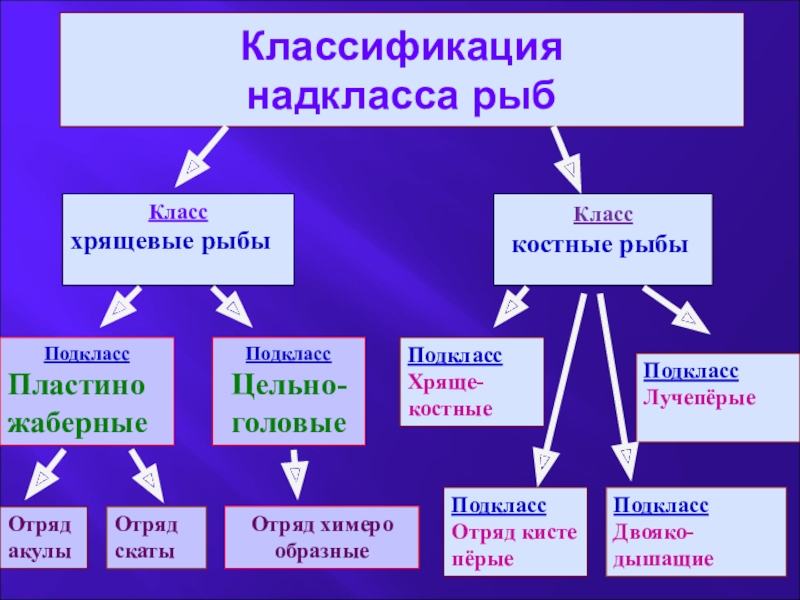 Классификация надкласса рыб

Класс
хрящевые рыбы

Класс
костные рыбы

Подкласс
Пластино жаберные

Подкласс
Цельно-головые

Подкласс
Хряще-костные

Подкласс
Лучепёрые

Отряд акулы

Отряд скаты

Отряд химеро образные

Подкласс
Отряд кисте пёрые

Подкласс
Двояко-дышащие